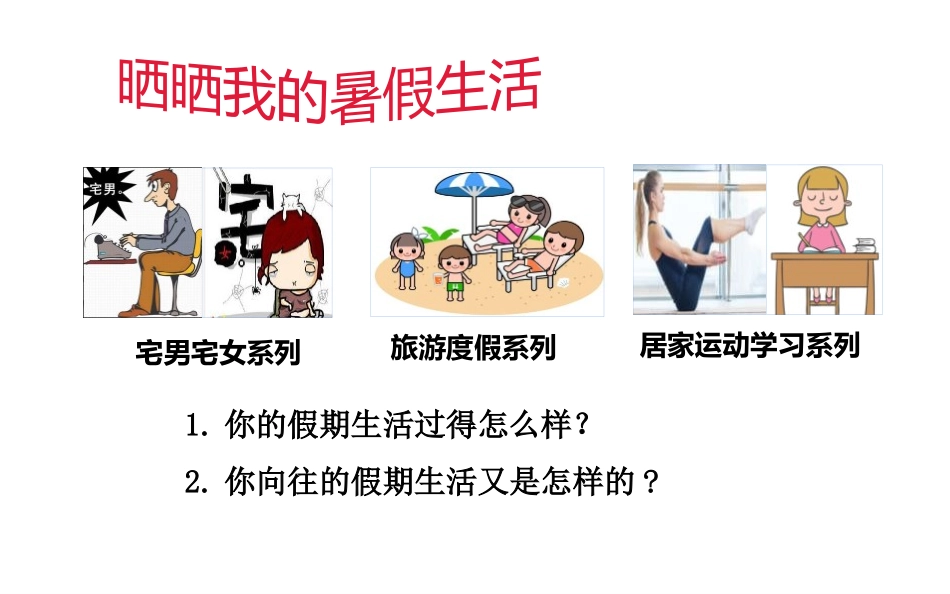 晒晒我的暑假生活

宅男。

宅

女

宅男宅女系列

旅游度假系列

居家运动学习系列

1. 你的假期生活过得怎么样？

2. 你向往的假期生活又是怎样的？